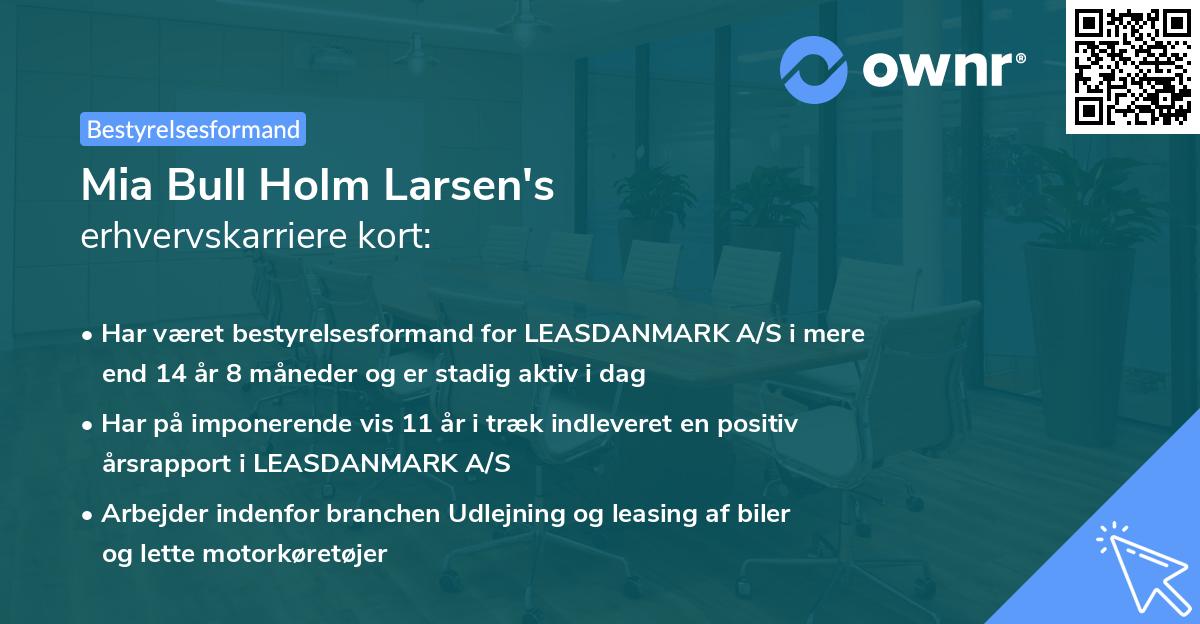 ownr®

Bestyrelsesformand

Mia Bull Holm Larsen's
erhvervskarriere kort:

• Har været bestyrelsesformand for LEASDANMARK A/S i mere end 14 år 8 måneder og er stadig aktiv i dag

• Har på imponerende vis 11 år i træk indleveret en positiv årsrapport i LEASDANMARK A/S

• Arbejder indenfor branchen Udlejning og leasing af biler og lette motorkøretøjer